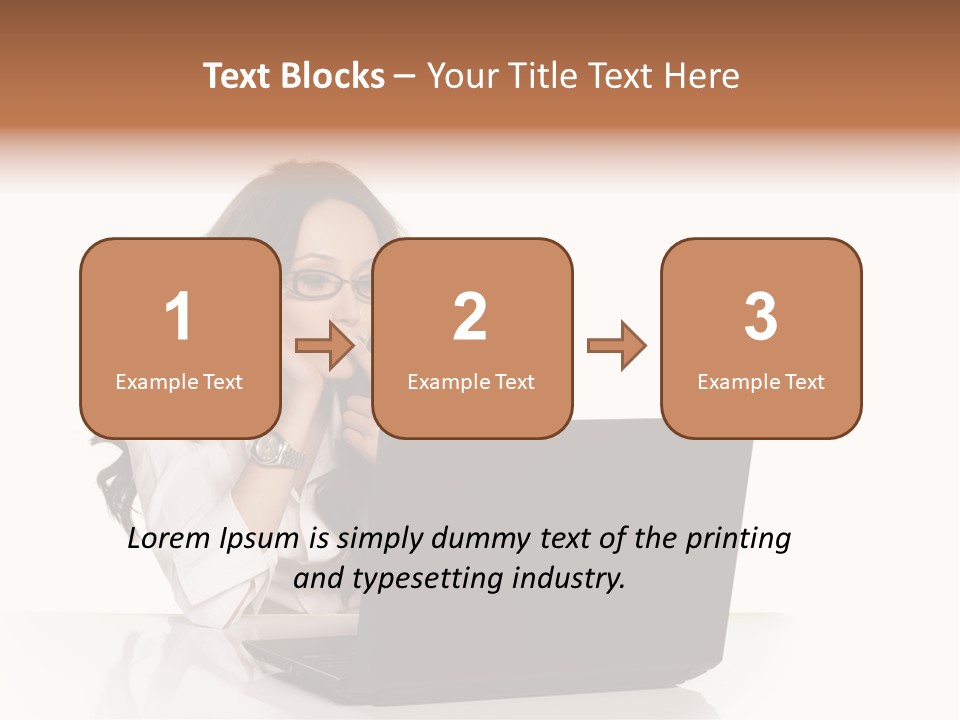 Text Blocks – Your Title Text Here

1
Example Text

2
Example Text

3
Example Text

Lorem Ipsum is simply dummy text of the printing and typesetting industry.